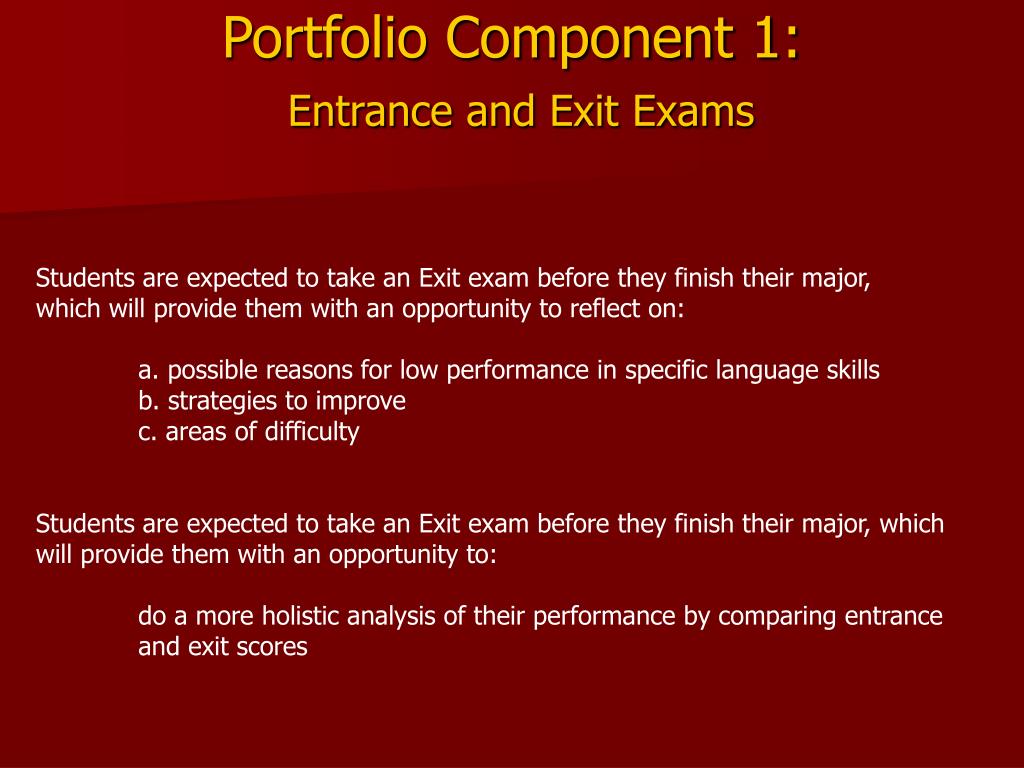 Portfolio Component 1:
Entrance and Exit Exams

Students are expected to take an Exit exam before they finish their major, which will provide them with an opportunity to reflect on:

a. possible reasons for low performance in specific language skills
b. strategies to improve
c. areas of difficulty

Students are expected to take an Exit exam before they finish their major, which will provide them with an opportunity to:

do a more holistic analysis of their performance by comparing entrance and exit scores